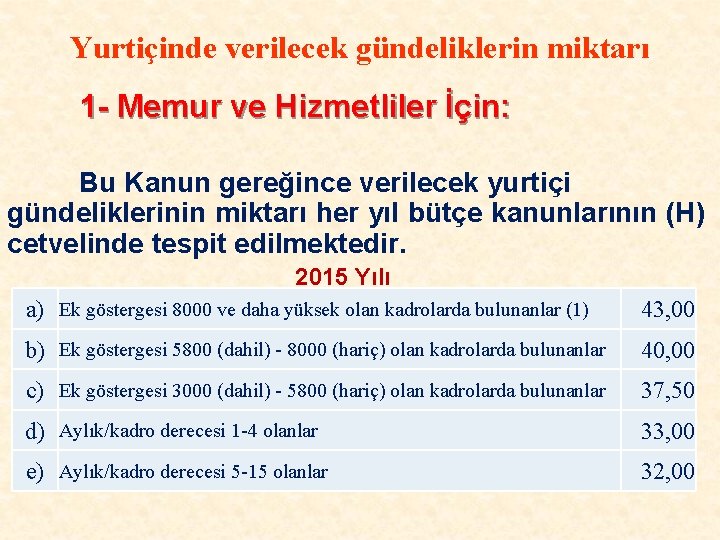 Yurtiçinde verilecek gündeliklerin miktarı

1- Memur ve Hizmetliler İçin:

Bu Kanun gereğince verilecek yurtiçi gündeliklerinin miktarı her yıl bütçe kanunlarının (H) cetvelinde tespit edilmektedir.

2015 Yılı

| | | |
|---|---|---|
| a) | Ek göstergesi 8000 ve daha yüksek olan kadrolarda bulunanlar (1) | 43,00 |
| b) | Ek göstergesi 5800 (dahil) - 8000 (hariç) olan kadrolarda bulunanlar | 40,00 |
| c) | Ek göstergesi 3000 (dahil) - 5800 (hariç) olan kadrolarda bulunanlar | 37,50 |
| d) | Aylık/kadro derecesi 1-4 olanlar | 33,00 |
| e) | Aylık/kadro derecesi 5-15 olanlar | 32,00 |